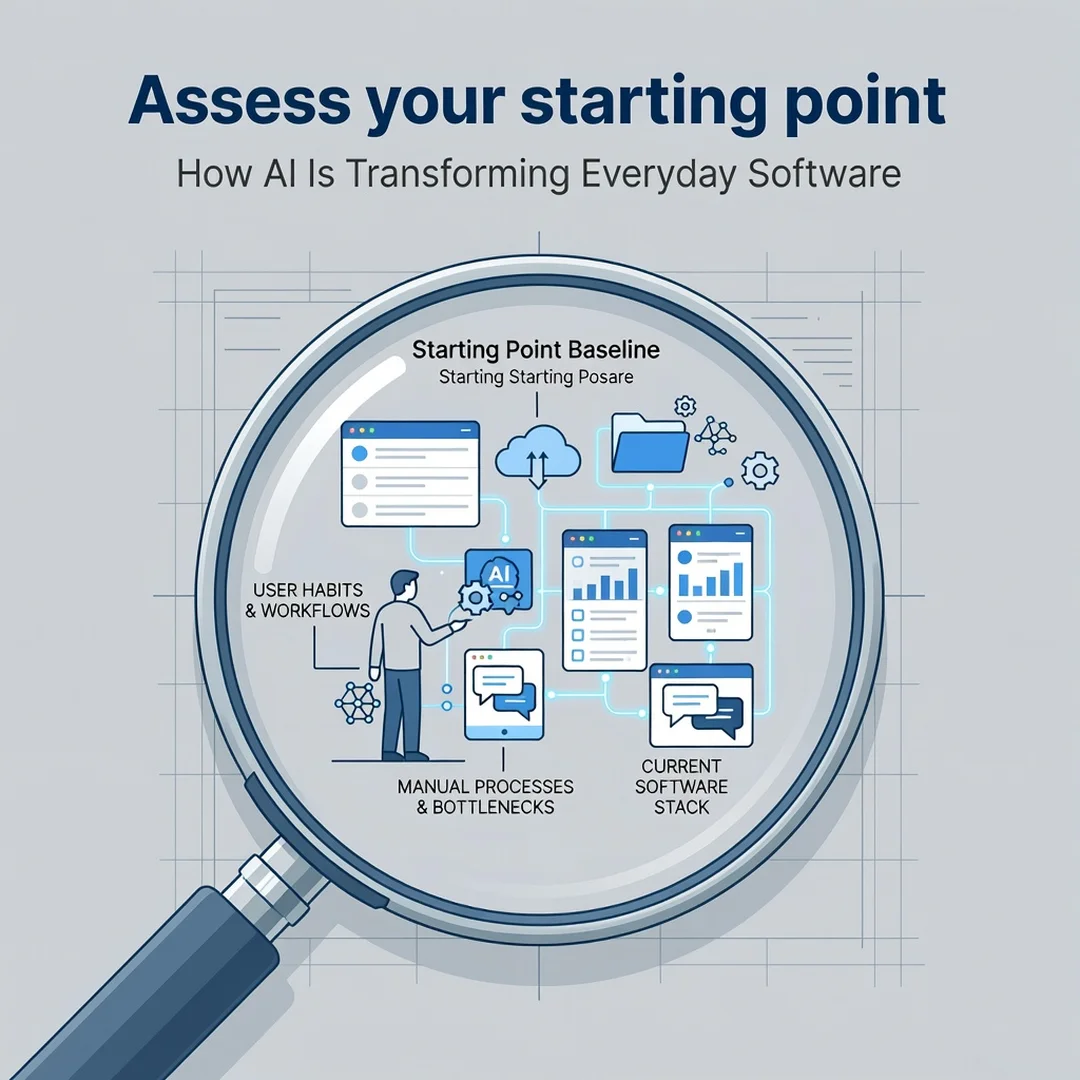 Assess your starting point

How AI Is Transforming Everyday Software

Starting Point Baseline
Starting Starting Posare

USER HABITS & WORKFLOWS

AI

MANUAL PROCESSES & BOTTLENECKS

CURRENT SOFTWARE STACK